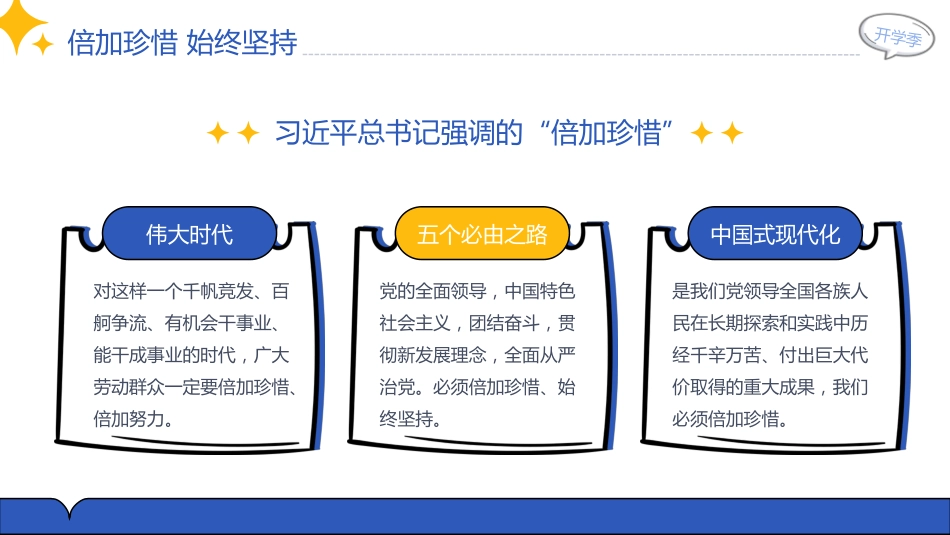 倍加珍惜 始终坚持

开学季

习近平总书记强调的“倍加珍惜”

伟大时代

对这样一个千帆竞发、百舸争流、有机会干事业、能干成事业的时代，广大劳动群众一定要倍加珍惜、倍加努力。

五个必由之路

党的全面领导，中国特色社会主义，团结奋斗，贯彻新发展理念，全面从严治党。必须倍加珍惜、始终坚持。

中国式现代化

是我们党领导全国各族人民在长期探索和实践中历经千辛万苦、付出巨大代价取得的重大成果，我们必须倍加珍惜。